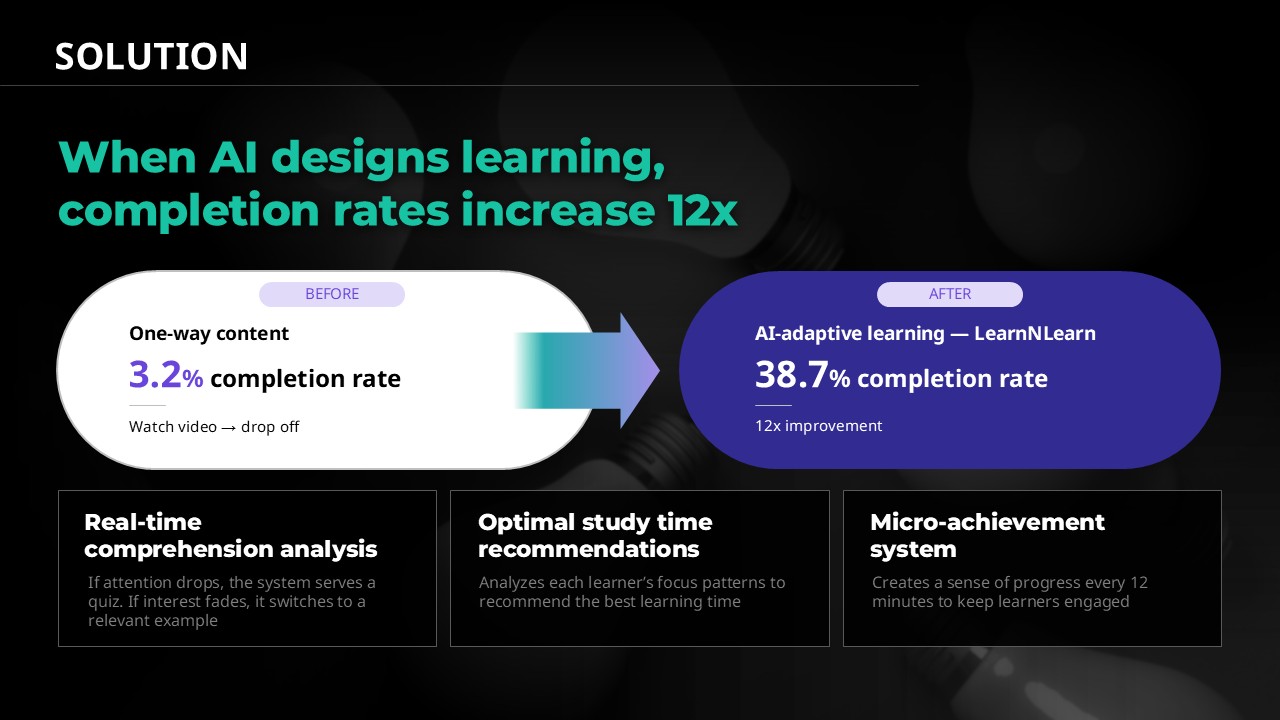 SOLUTION

When AI designs learning, completion rates increase 12x

BEFORE

One-way content

3.2% completion rate

Watch video → drop off

AFTER

AI-adaptive learning — LearnNLearn

38.7% completion rate

12x improvement

Real-time comprehension analysis

If attention drops, the system serves a quiz. If interest fades, it switches to a relevant example

Optimal study time recommendations

Analyzes each learner's focus patterns to recommend the best learning time

Micro-achievement system

Creates a sense of progress every 12 minutes to keep learners engaged